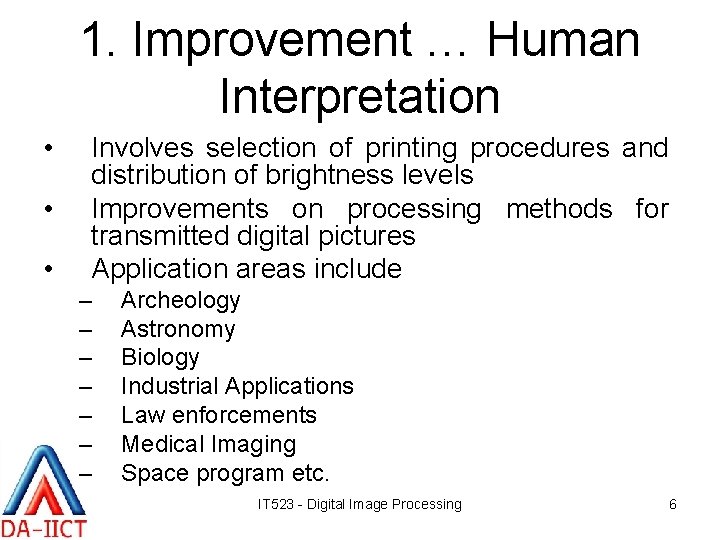 1. Improvement … Human Interpretation

• Involves selection of printing procedures and distribution of brightness levels
• Improvements on processing methods for transmitted digital pictures
• Application areas include
– Archeology
– Astronomy
– Biology
– Industrial Applications
– Law enforcements
– Medical Imaging
– Space program etc.

DA-IICT

IT523 - Digital Image Processing

6